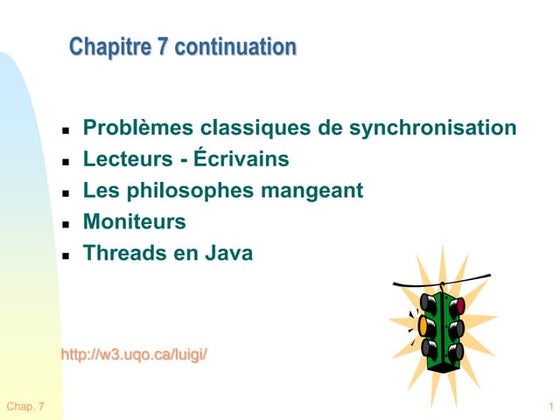 Chapitre 7 continuation

- Problèmes classiques de synchronisation
- Lecteurs - Écrivains
- Les philosophes mangeant
- Moniteurs
- Threads en Java

http://w3.uqo.ca/luigi/

Chap. 7

1